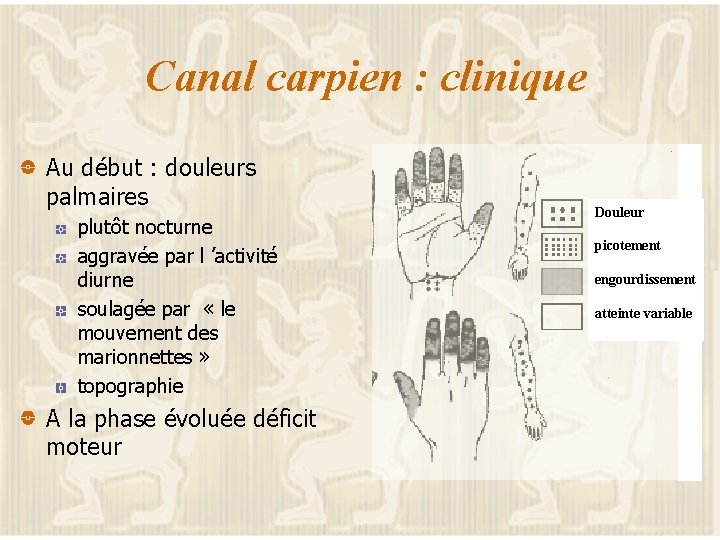 Canal carpien : clinique

Au début : douleurs palmaires

plutôt nocturne

aggravée par l 'activité diurne

soulagée par « le mouvement des marionnettes »

topographie

A la phase évoluée déficit moteur

Douleur

picotement

engourdissement

atteinte variable